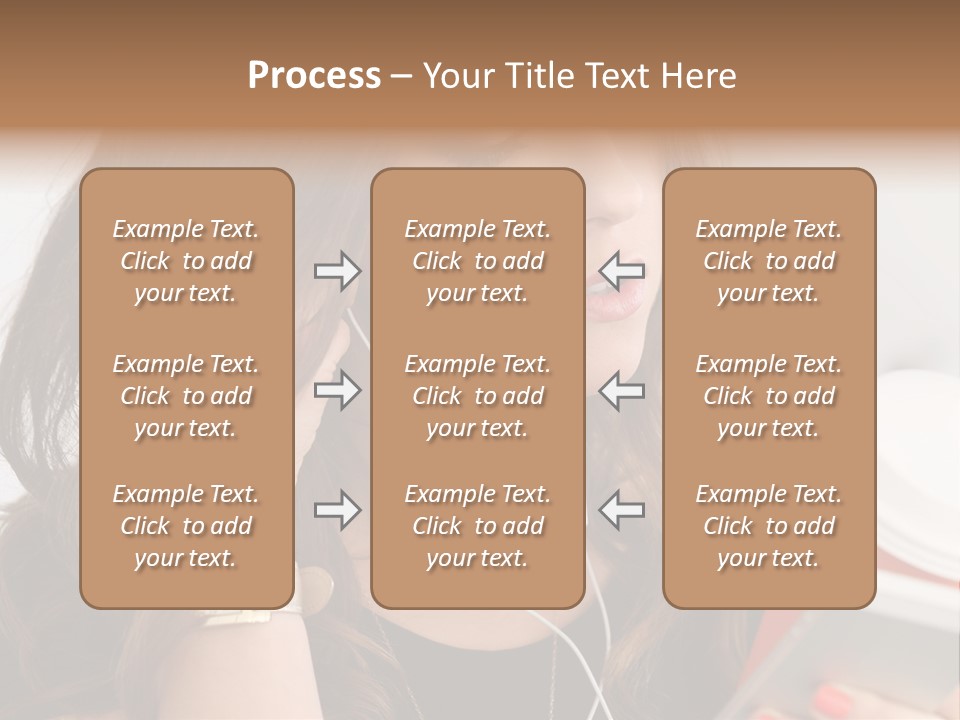 Process – Your Title Text Here

Example Text. Click to add your text.

Example Text. Click to add your text.

Example Text. Click to add your text.

Example Text. Click to add your text.

Example Text. Click to add your text.

Example Text. Click to add your text.

Example Text. Click to add your text.

Example Text. Click to add your text.

Example Text. Click to add your text.